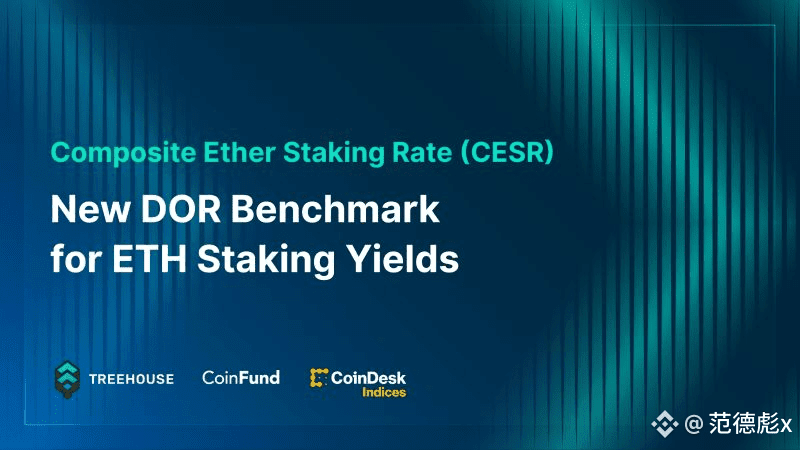 Composite Ether Staking Rate (CESR)

New DOR Benchmark for ETH Staking Yields

TREEHOUSE CoinFund CoinDesk Indices

@范德彪x